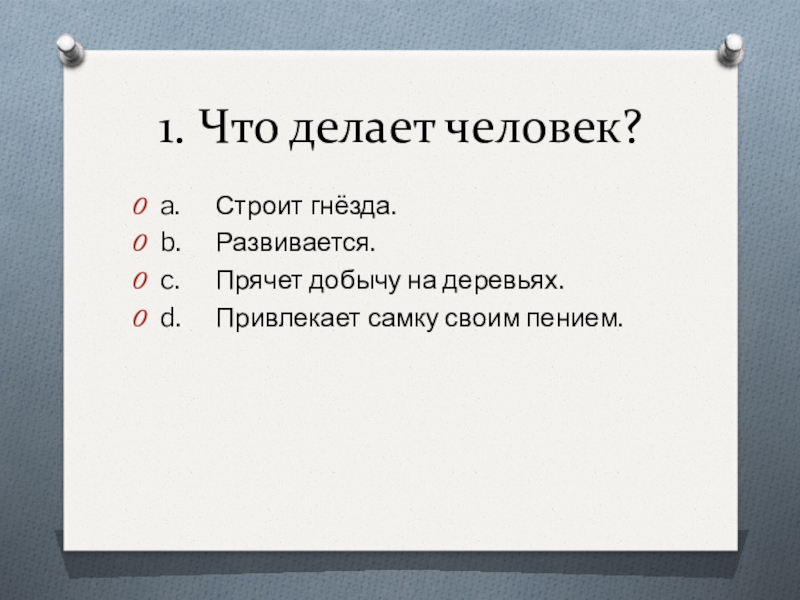 1. Что делает человек?

a. Строит гнёзда.
b. Развивается.
c. Прячет добычу на деревьях.
d. Привлекает самку своим пением.